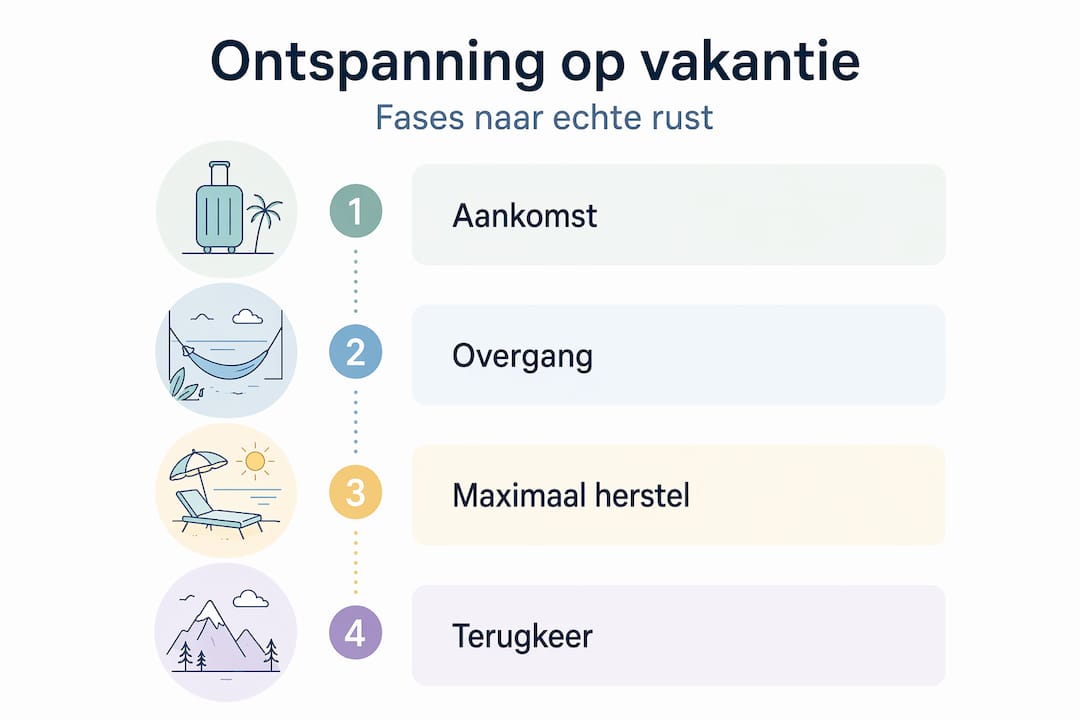 Ontspanning op vakantie

Fases naar echte rust

1 Aankomst

2 Overgang

3 Maximaal herstel

4 Terugkeer